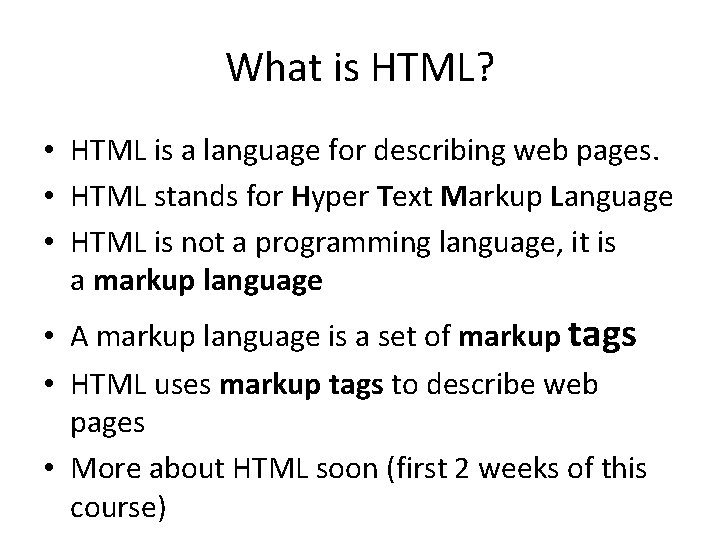 What is HTML?

• HTML is a language for describing web pages.
• HTML stands for Hyper Text Markup Language
• HTML is not a programming language, it is a markup language
• A markup language is a set of markup tags
• HTML uses markup tags to describe web pages
• More about HTML soon (first 2 weeks of this course)